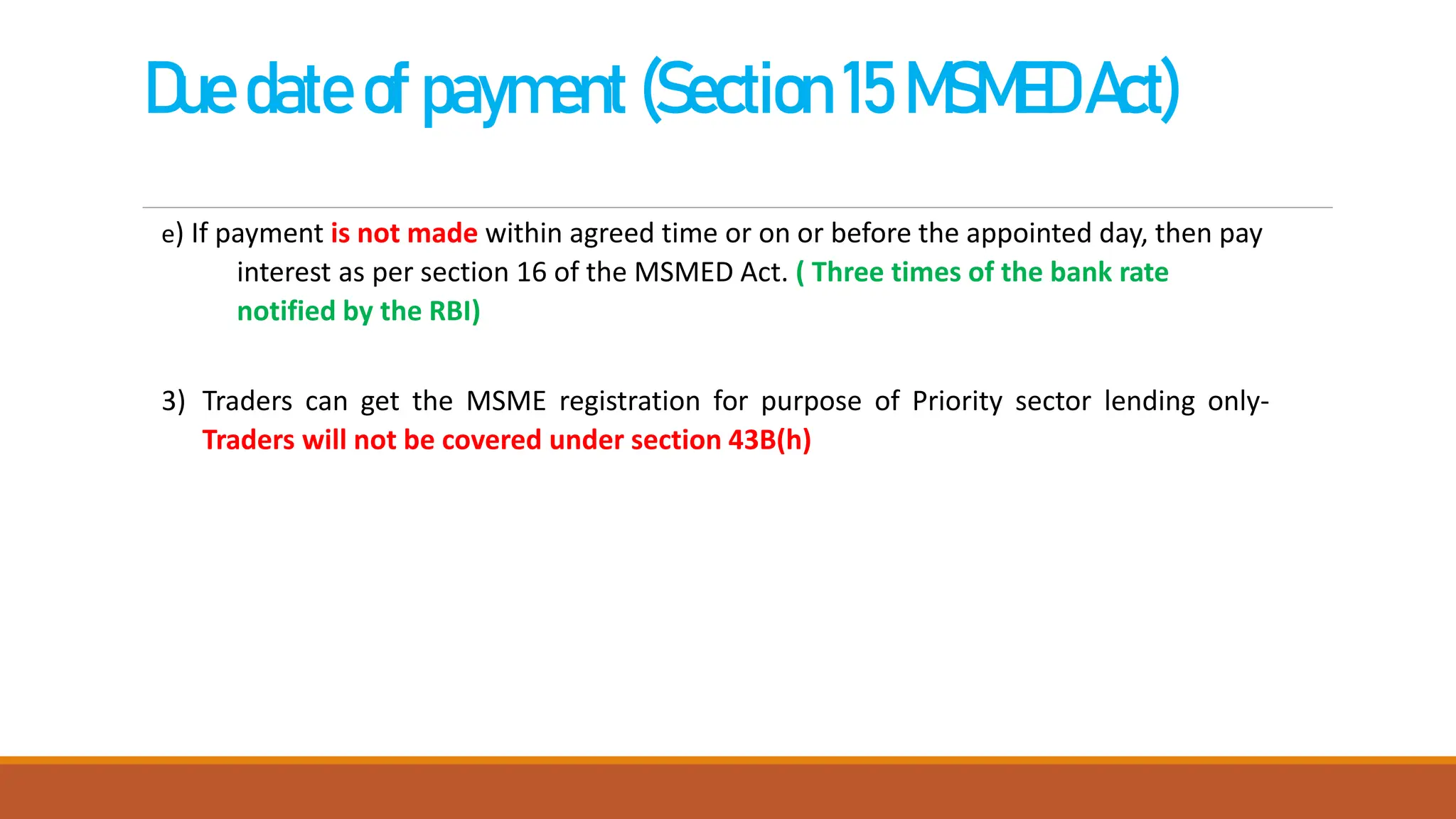 Due date of payment (Section 15 MSMED Act)

e) If payment is not made within agreed time or on or before the appointed day, then pay interest as per section 16 of the MSMED Act. ( Three times of the bank rate notified by the RBI)

3) Traders can get the MSME registration for purpose of Priority sector lending only- Traders will not be covered under section 43B(h)